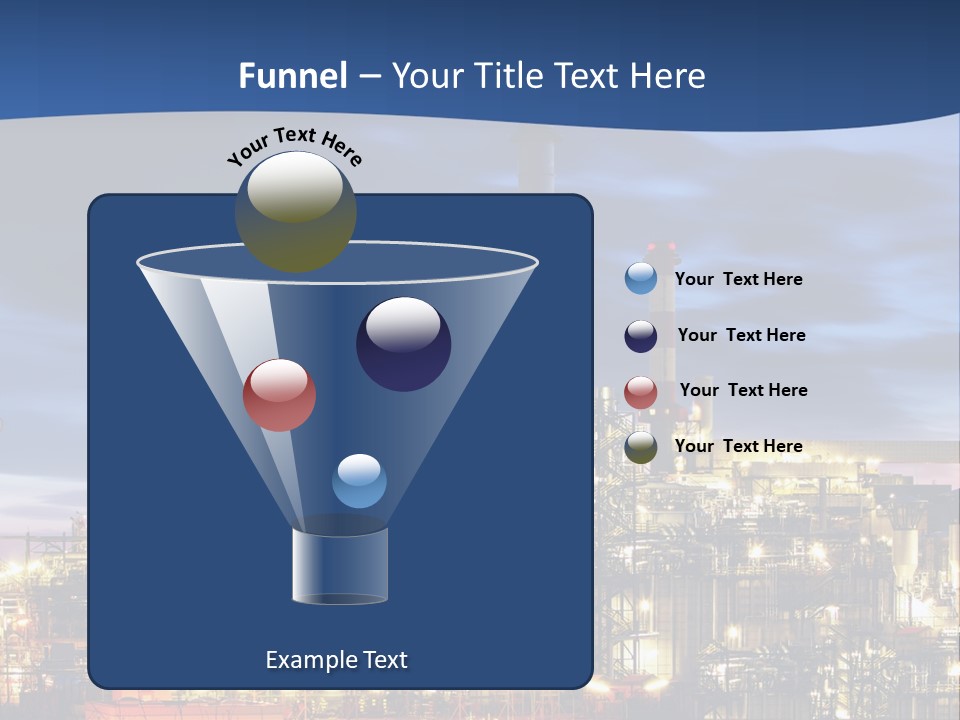 Funnel – Your Title Text Here

Your Text Here

Your Text Here

Your Text Here

Your Text Here

Your Text Here

Example Text